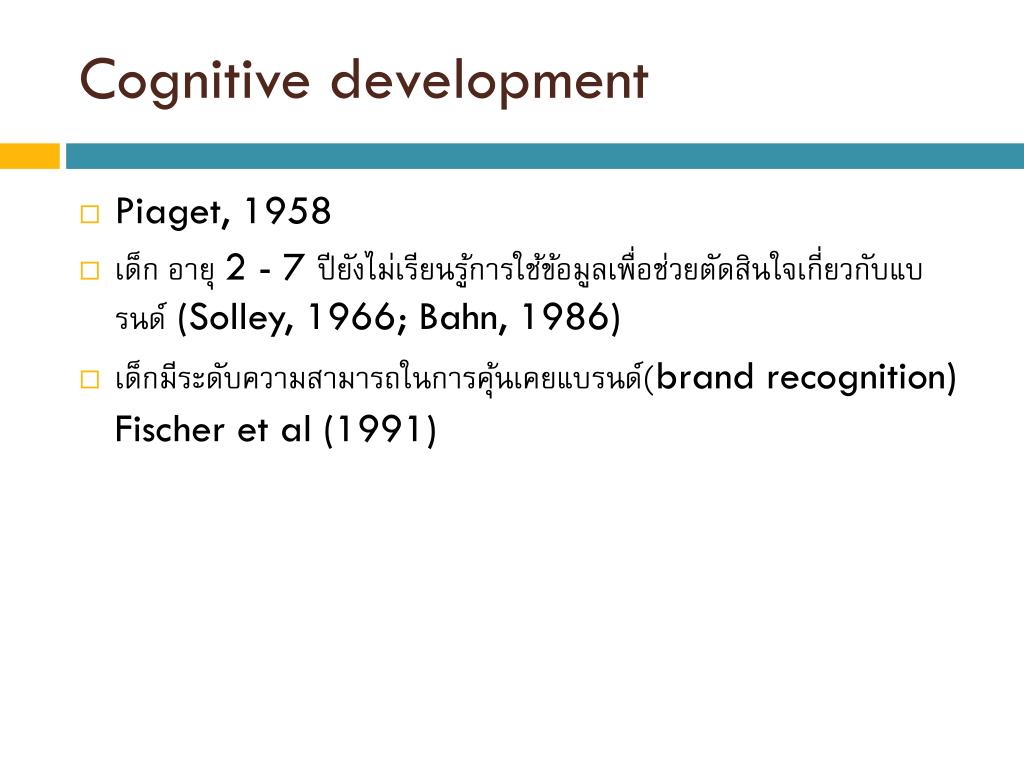 Cognitive development

□ Piaget, 1958
□ เด็ก อายุ 2 - 7 ปียังไม่เรียนรู้การใช้ข้อมูลเพื่อช่วยตัดสินใจเกี่ยวกับแบรนด์ (Solley, 1966; Bahn, 1986)
□ เด็กมีระดับความสามารถในการคุ้นเคยแบรนด์(brand recognition) Fischer et al (1991)